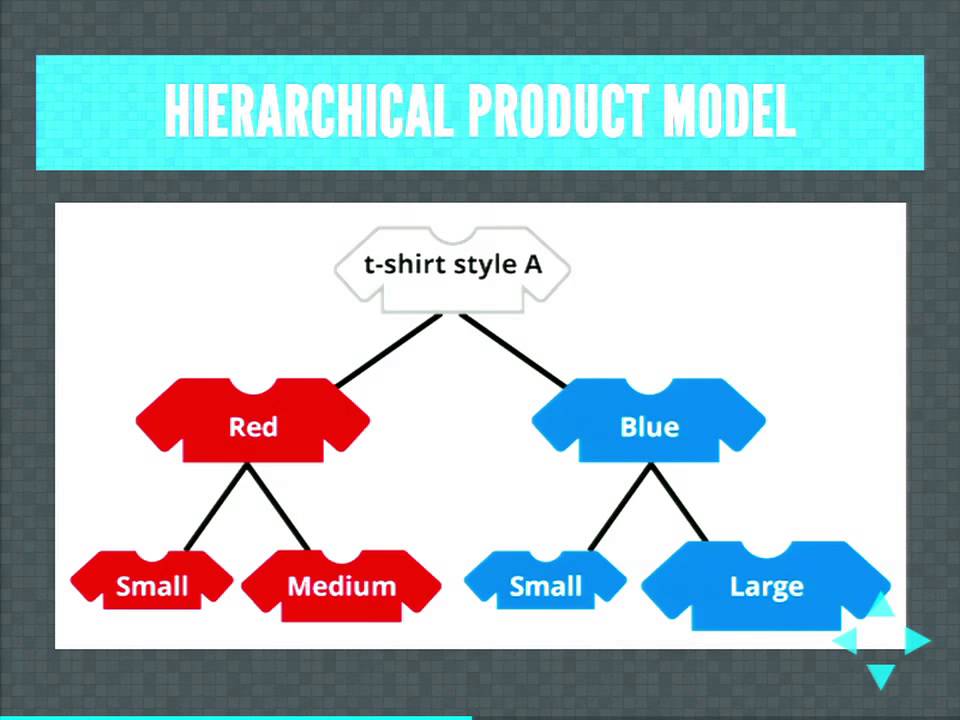 HIERARCHICAL PRODUCT MODEL

t-shirt style A

Red

Blue

Small

Medium

Small

Large